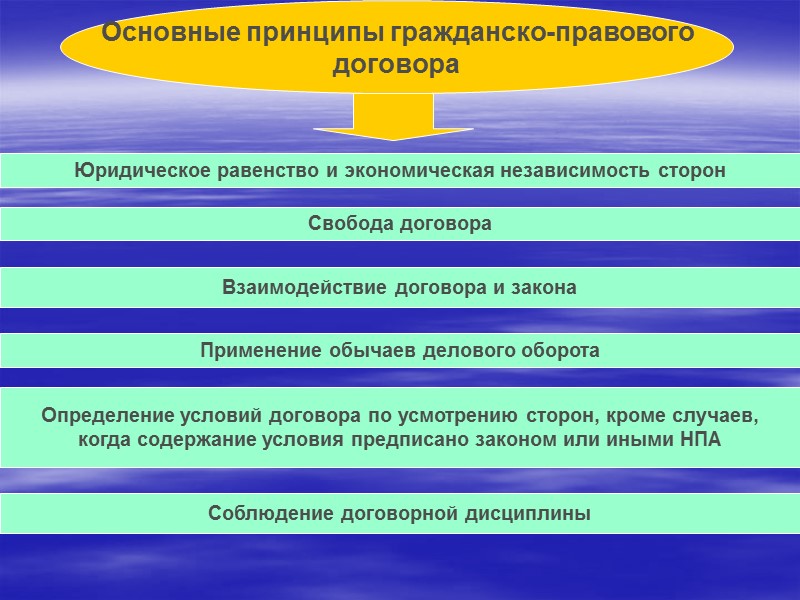 Основные принципы гражданско-правового договора

Юридическое равенство и экономическая независимость сторон

Свобода договора

Взаимодействие договора и закона

Применение обычаев делового оборота

Определение условий договора по усмотрению сторон, кроме случаев, когда содержание условия предписано законом или иными НПА

Соблюдение договорной дисциплины